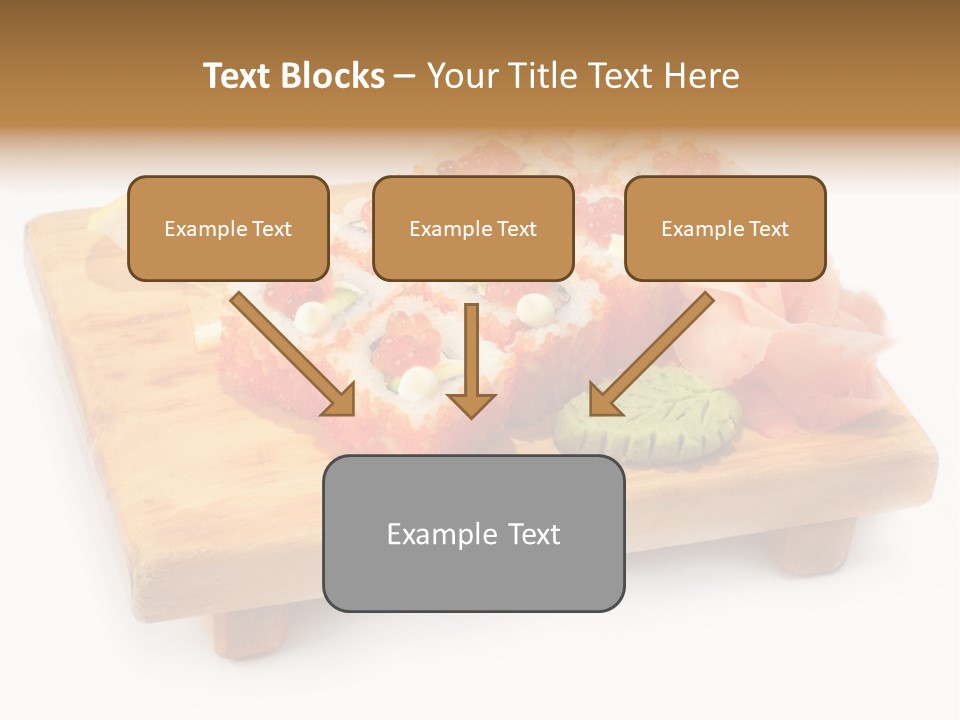 Text Blocks – Your Title Text Here

Example Text

Example Text

Example Text

Example Text